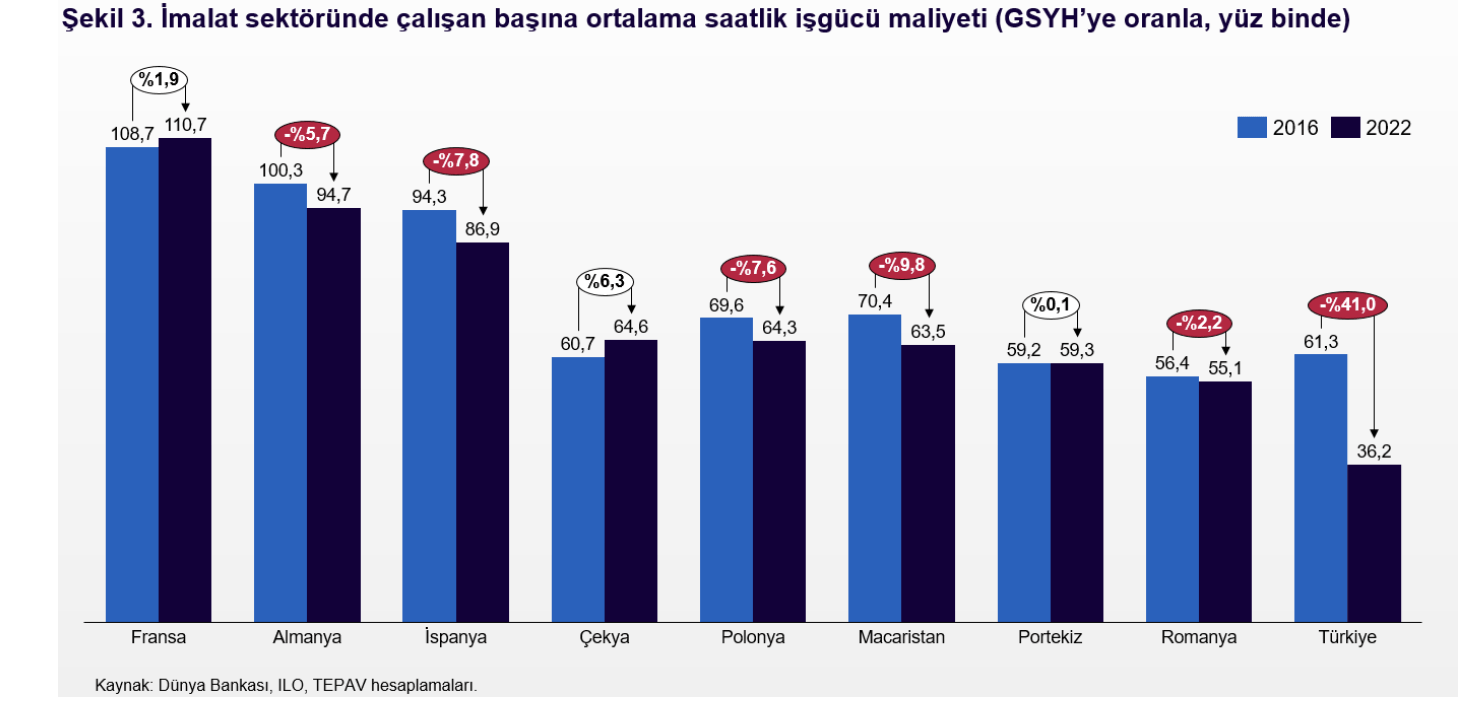 Şekil 3. İmalat sektöründe çalışan başına ortalama saatlik işgücü maliyeti (GSYH'ye oranla, yüz binde)

2016
2022

%1,9
108,7
110,7
-%5,7
100,3
94,7
-%7,8
94,3
86,9
%6,3
60,7
64,6
-%7,6
69,6
64,3
-%9,8
70,4
63,5
%0,1
59,2
59,3
-%2,2
56,4
55,1
-%41,0
61,3
36,2

Fransa
Almanya
İspanya
Çekya
Polonya
Macaristan
Portekiz
Romanya
Türkiye

Kaynak: Dünya Bankası, ILO, TEPAV hesaplamaları.